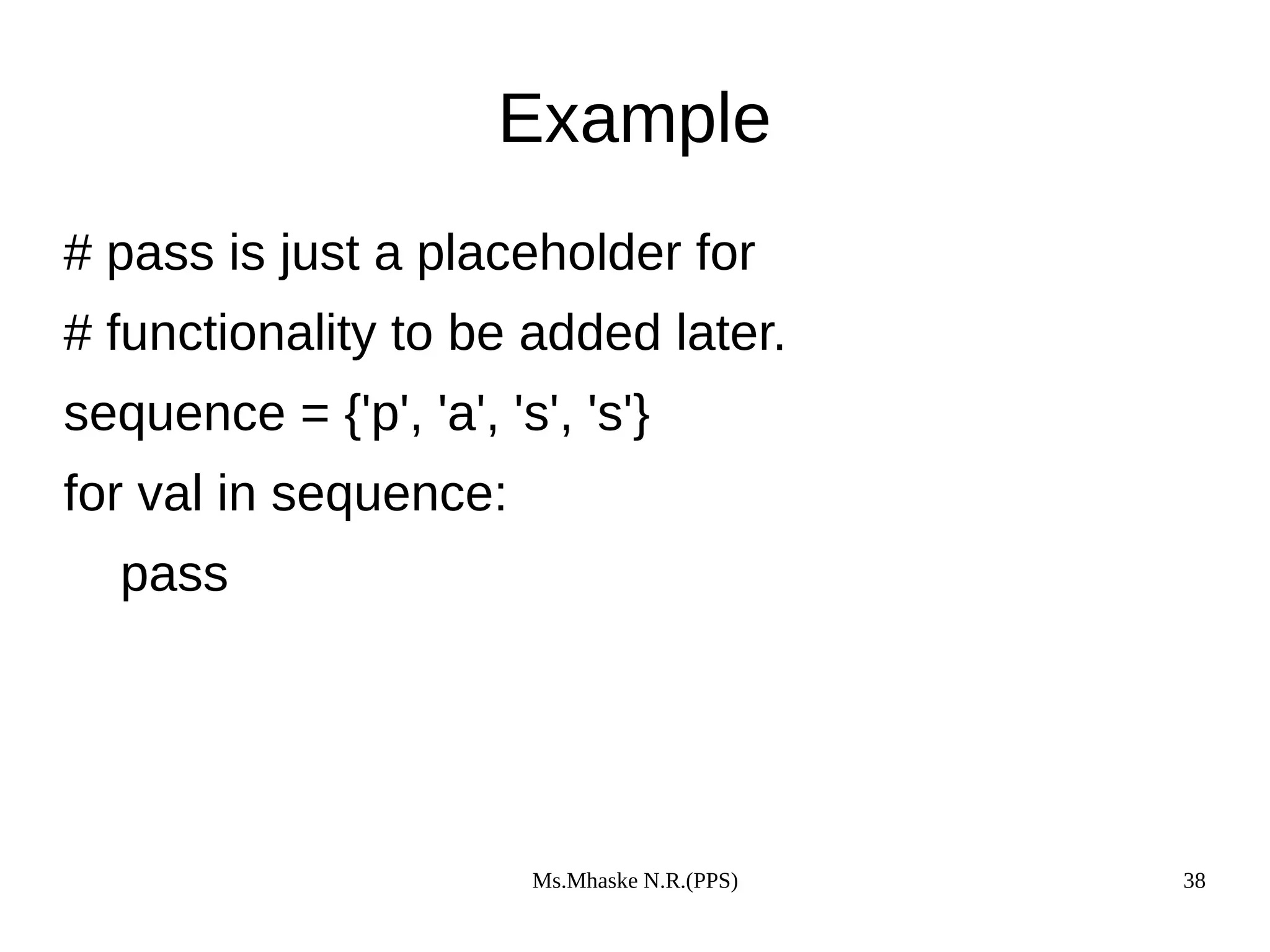 Example

# pass is just a placeholder for

# functionality to be added later.

sequence = {'p', 'a', 's', 's'}

for val in sequence:

    pass

Ms.Mhaske N.R.(PPS)

38